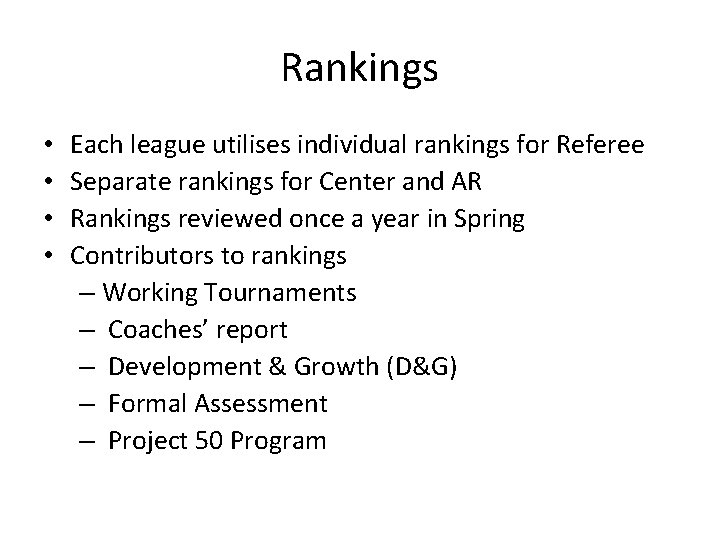 Rankings

• Each league utilises individual rankings for Referee
• Separate rankings for Center and AR
• Rankings reviewed once a year in Spring
• Contributors to rankings
– Working Tournaments
– Coaches' report
– Development & Growth (D&G)
– Formal Assessment
– Project 50 Program